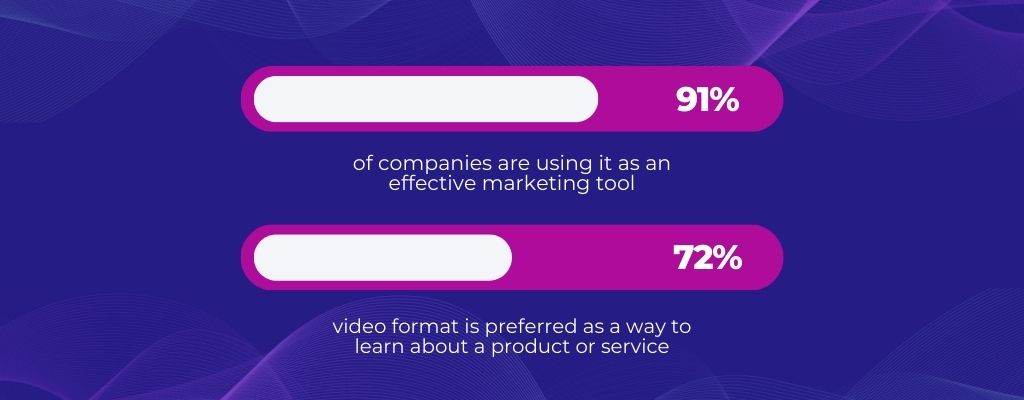 91%

of companies are using it as an effective marketing tool

72%

video format is preferred as a way to learn about a product or service